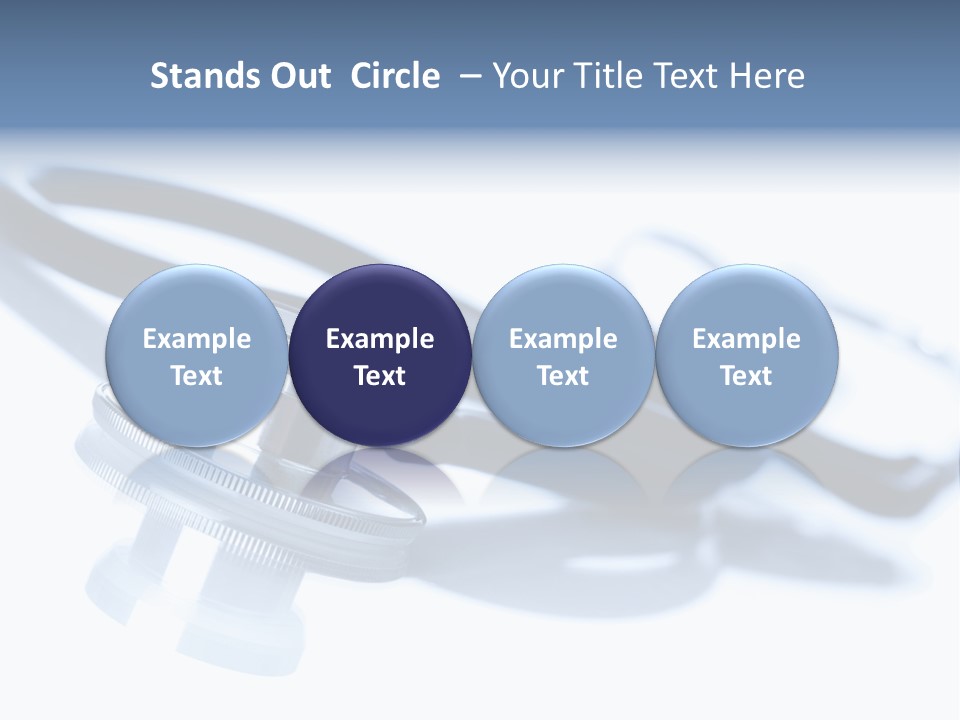 Stands Out Circle – Your Title Text Here

Example Text

Example Text

Example Text

Example Text